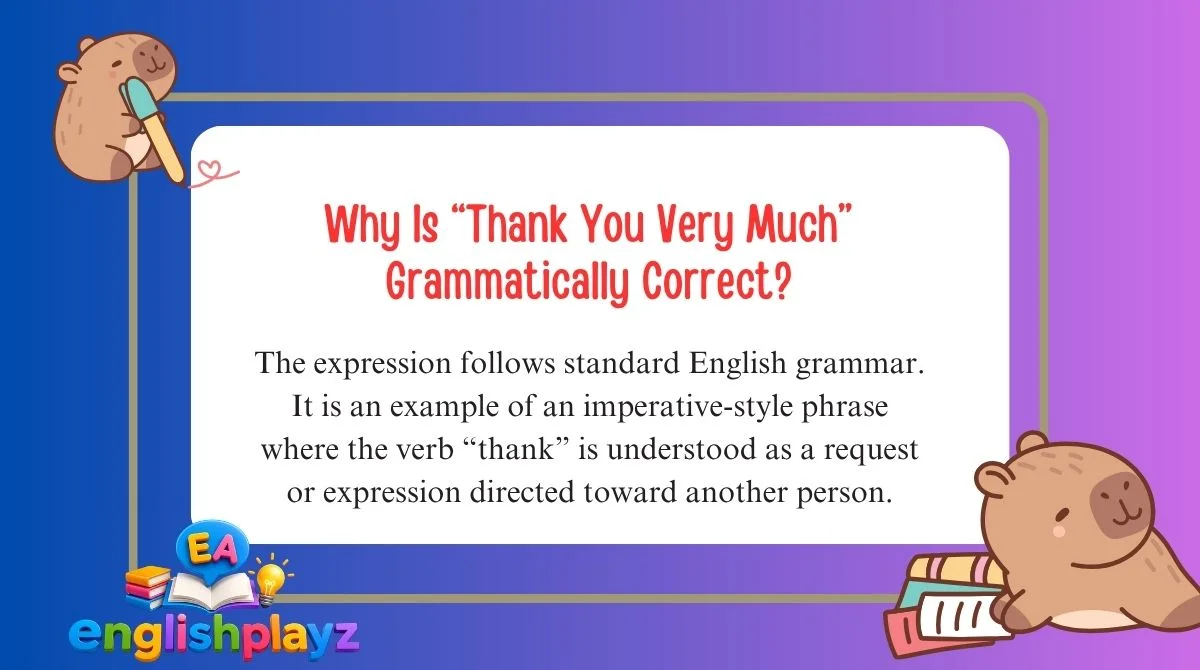 Why Is “Thank You Very Much” Grammatically Correct?

The expression follows standard English grammar. It is an example of an imperative-style phrase where the verb “thank” is understood as a request or expression directed toward another person.

EA
englishplayz